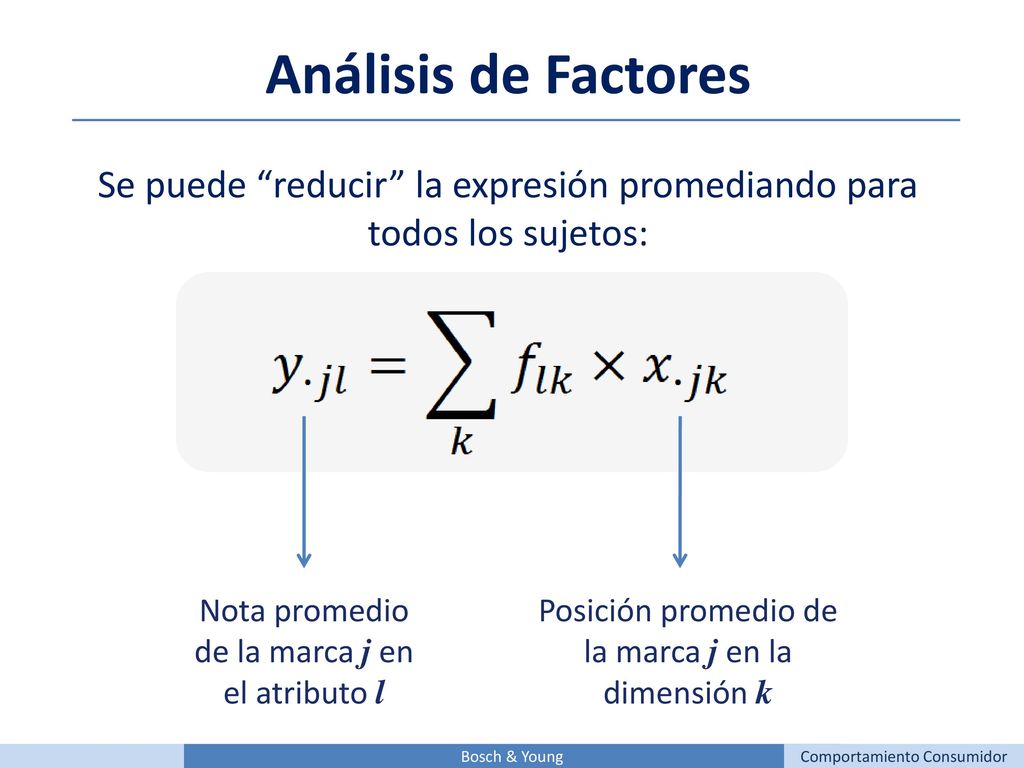 Análisis de Factores

Se puede “reducir” la expresión promediando para todos los sujetos:

$y_{\cdot jl} = \sum_{k} f_{lk} \times x_{\cdot jk}$

Nota promedio de la marca $j$ en el atributo $l$

Posición promedio de la marca $j$ en la dimensión $k$

Bosch & Young

Comportamiento Consumidor